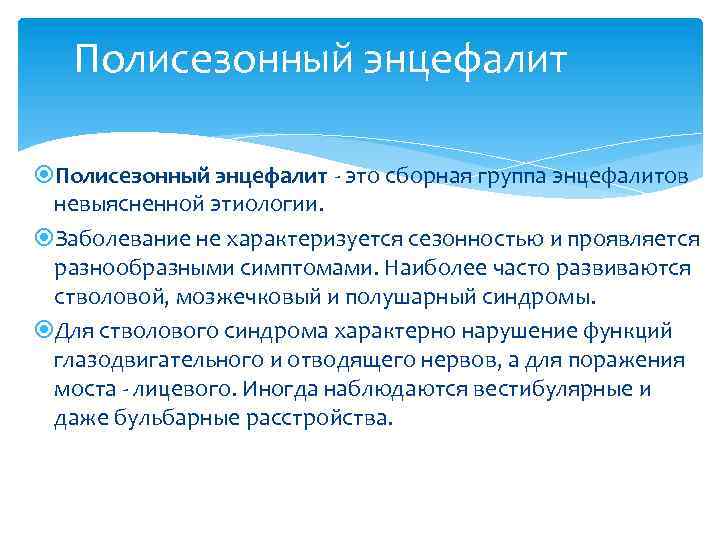 Полисезонный энцефалит

Полисезонный энцефалит - это сборная группа энцефалитов невыясненной этиологии.

Заболевание не характеризуется сезонностью и проявляется разнообразными симптомами. Наиболее часто развиваются стволовой, мозжечковый и полушарный синдромы.

Для стволового синдрома характерно нарушение функций глазодвигательного и отводящего нервов, а для поражения моста - лицевого. Иногда наблюдаются вестибулярные и даже бульбарные расстройства.